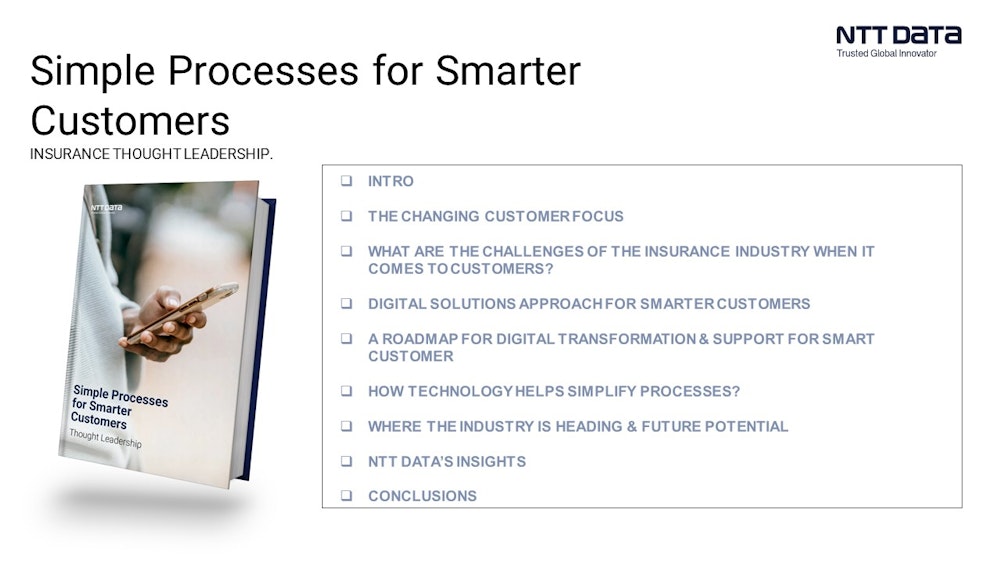 NTT DATA
Trusted Global Innovator

Simple Processes for Smarter Customers
INSURANCE THOUGHT LEADERSHIP.

NTT DATA

Simple Processes for Smarter Customers
Thought Leadership

❑ INTRO
❑ THE CHANGING CUSTOMER FOCUS
❑ WHAT ARE THE CHALLENGES OF THE INSURANCE INDUSTRY WHEN IT COMES TO CUSTOMERS?
❑ DIGITAL SOLUTIONS APPROACH FOR SMARTER CUSTOMERS
❑ A ROADMAP FOR DIGITAL TRANSFORMATION & SUPPORT FOR SMART CUSTOMER
❑ HOW TECHNOLOGY HELPS SIMPLIFY PROCESSES?
❑ WHERE THE INDUSTRY IS HEADING & FUTURE POTENTIAL
❑ NTT DATA'S INSIGHTS
❑ CONCLUSIONS